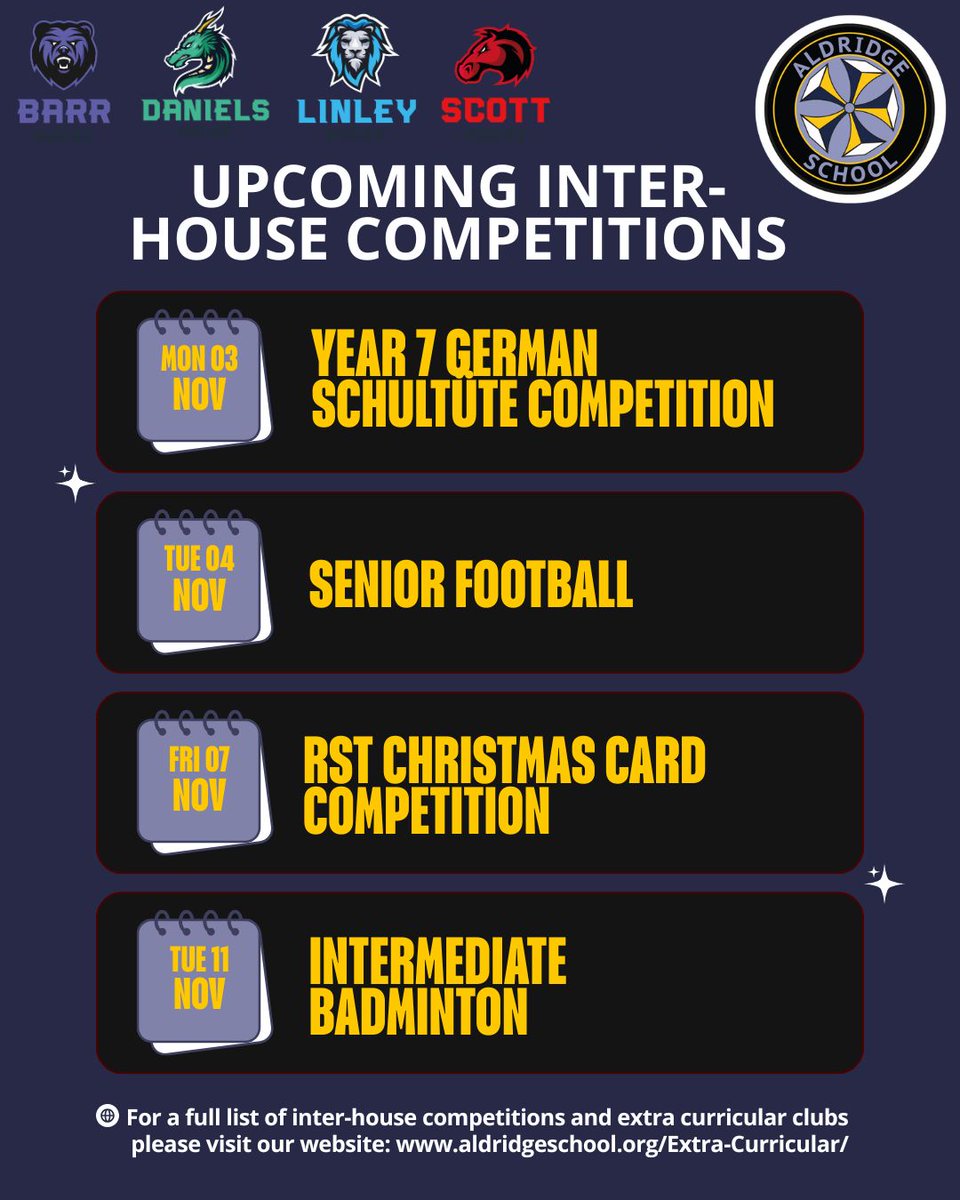 BARR DANIELS LINLEY SCOTT

ALDRIDGE SCHOOL

UPCOMING INTER-HOUSE COMPETITIONS

MON 03 NOV
YEAR 7 GERMAN SCHULTÜTE COMPETITION

TUE 04 NOV
SENIOR FOOTBALL

FRI 07 NOV
RST CHRISTMAS CARD COMPETITION

TUE 11 NOV
INTERMEDIATE BADMINTON

For a full list of inter-house competitions and extra curricular clubs please visit our website: www.aldridgeschool.org/Extra-Curricular/